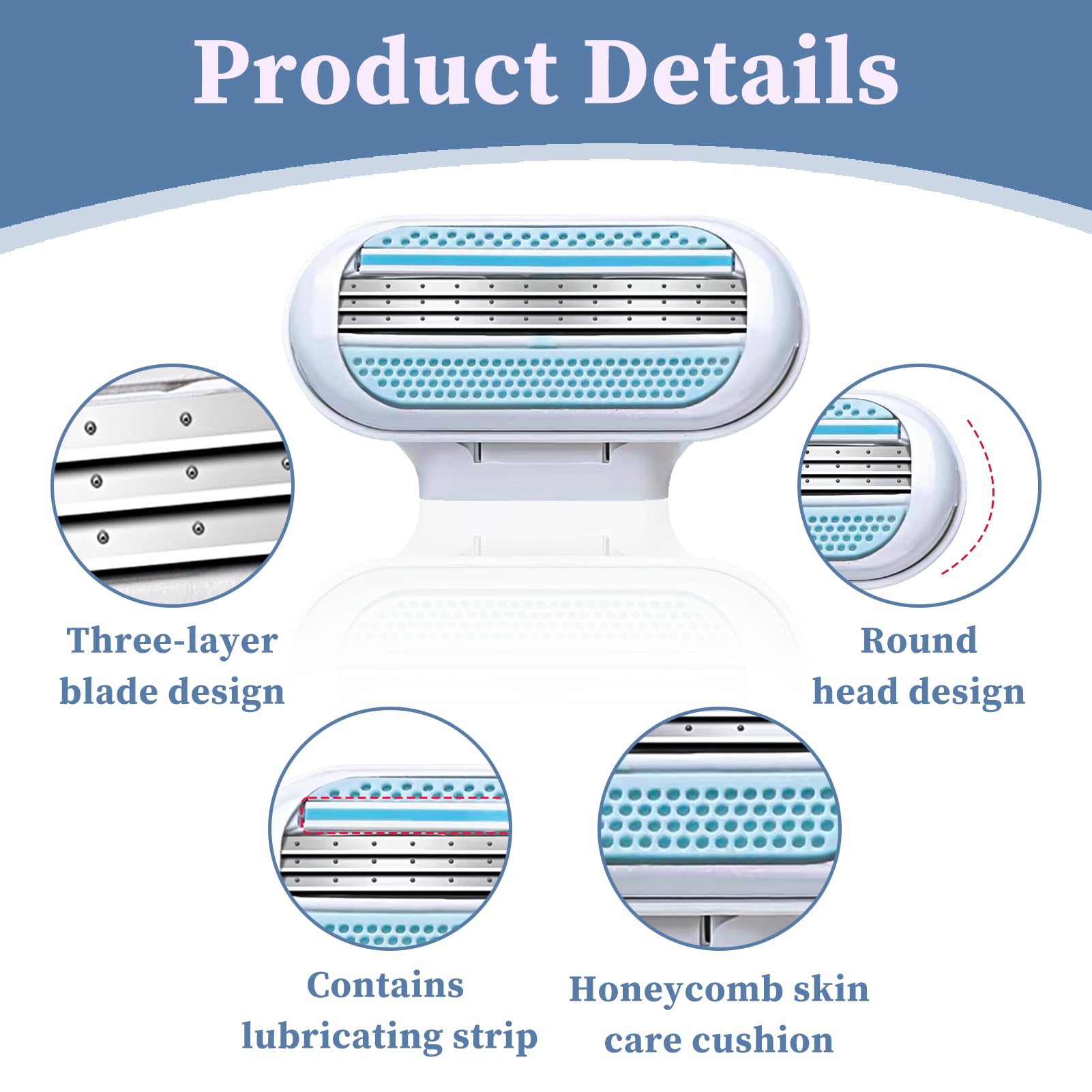 Product Details

Three-layer blade design

Round head design

Contains lubricating strip

Honeycomb skin care cushion